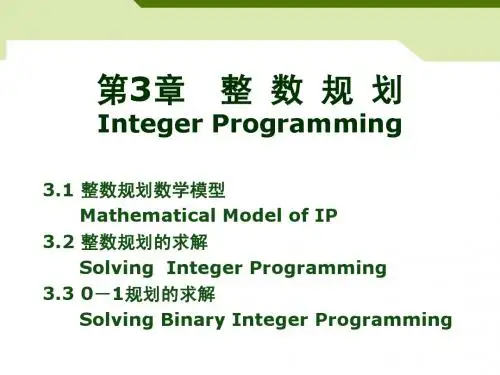 第3章 整 数 规 划
Integer Programming

3.1 整数规划数学模型
Mathematical Model of IP
3.2 整数规划的求解
Solving Integer Programming
3.3 0－1规划的求解
Solving Binary Integer Programming